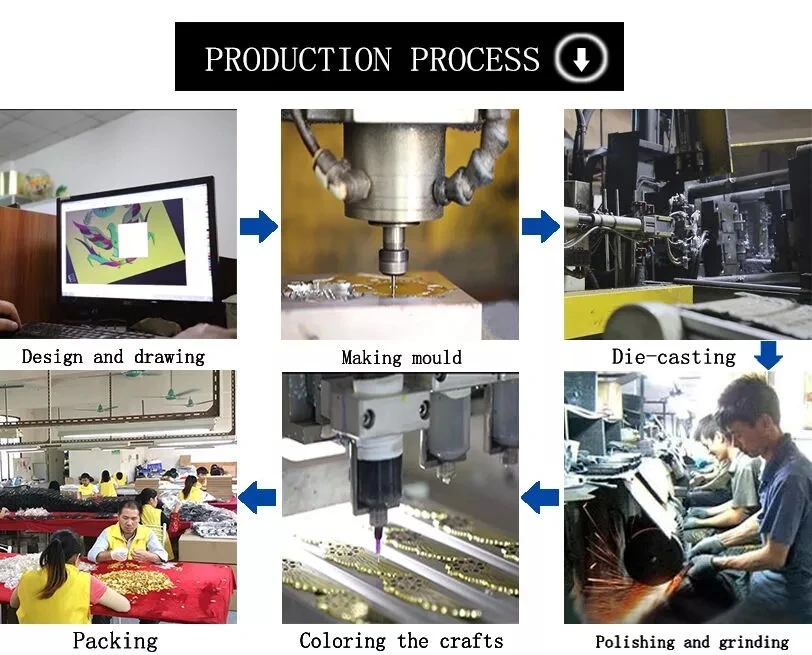 PRODUCTION PROCESS

Design and drawing

Making mould

Die-casting

Packing

Coloring the crafts

Polishing and grinding